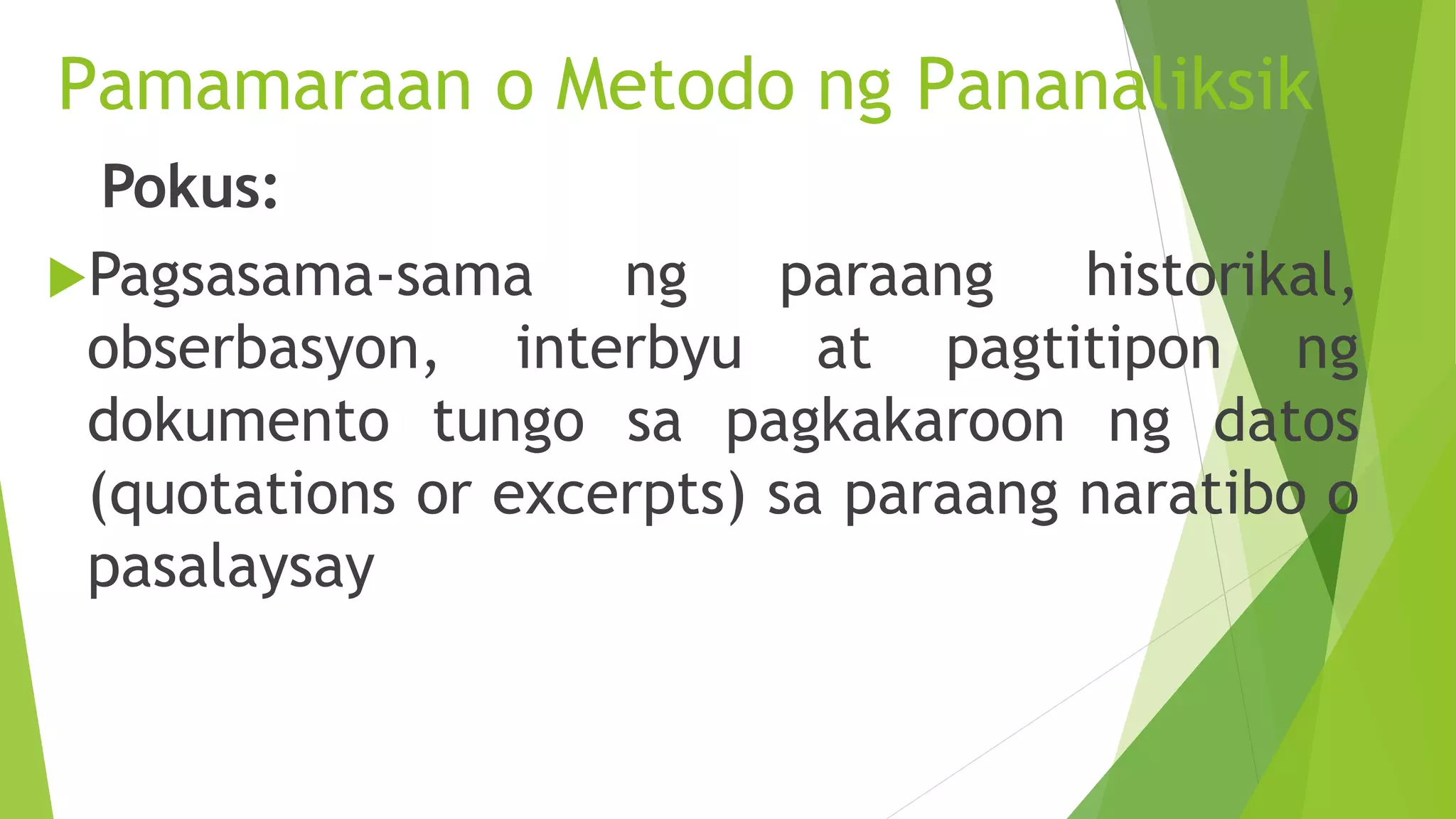 Pamamaraan o Metodo ng Pananaliksik

Pokus:

Pagsasama-sama ng paraang historikal, obserbasyon, interbyu at pagtitipon ng dokumento tungo sa pagkakaroon ng datos (quotations or excerpts) sa paraang naratibo o pasalaysay